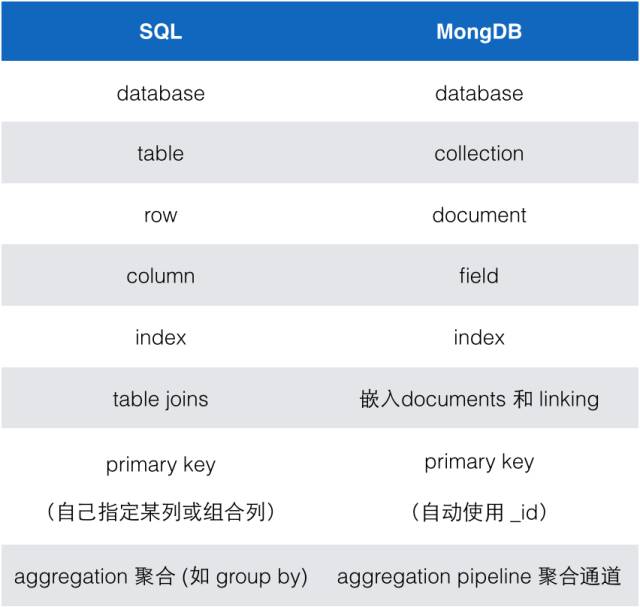 | SQL | MongDB |
|---|---|
| database | database |
| table | collection |
| row | document |
| column | field |
| index | index |
| table joins | 嵌入documents 和 linking |
| primary key （自己指定某列或组合列） | primary key （自动使用 _id） |
| aggregation 聚合 (如 group by) | aggregation pipeline 聚合通道 |